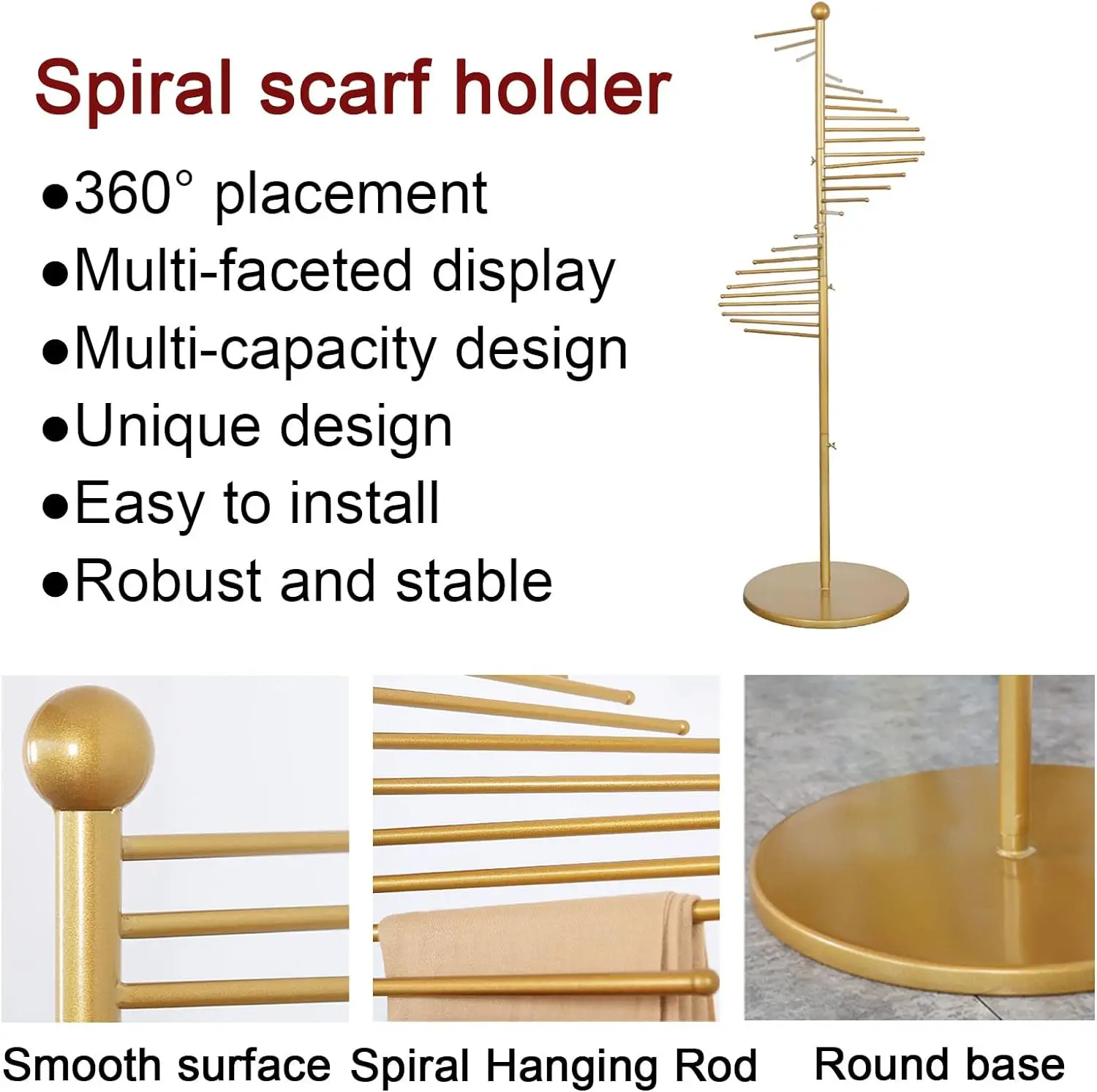 Spiral scarf holder

●360° placement
●Multi-faceted display
●Multi-capacity design
●Unique design
●Easy to install
●Robust and stable

Smooth surface

Spiral Hanging Rod

Round base